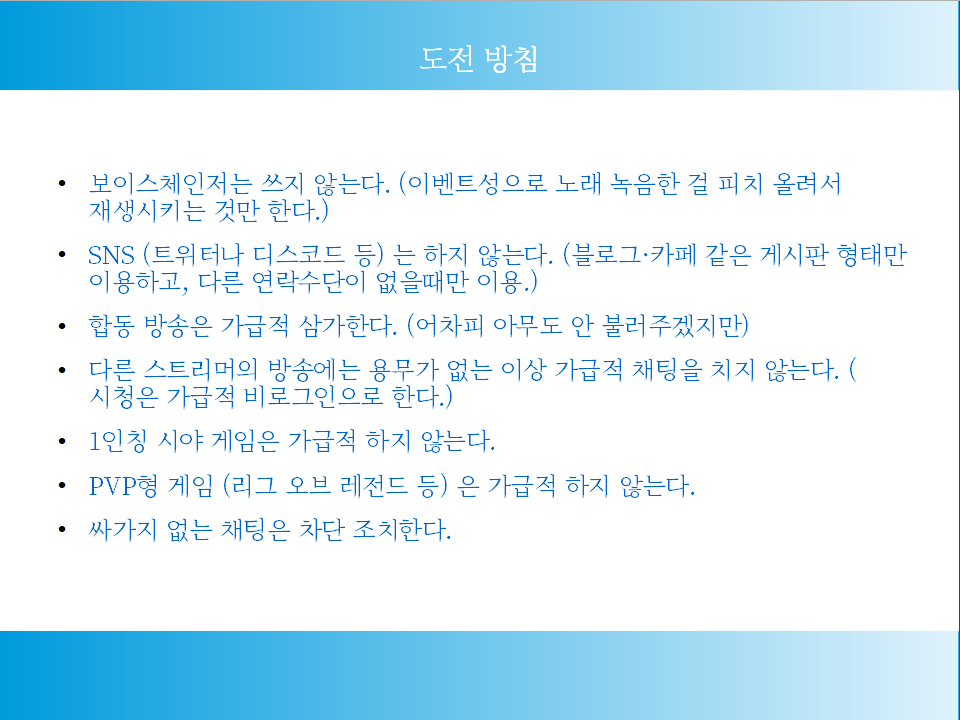 도전 방침

• 보이스체인저는 쓰지 않는다. (이벤트성으로 노래 녹음한 걸 피치 올려서 재생시키는 것만 한다.)

• SNS (트위터나 디스코드 등) 는 하지 않는다. (블로그·카페 같은 게시판 형태만 이용하고, 다른 연락수단이 없을때만 이용.)

• 합동 방송은 가급적 삼가한다. (어차피 아무도 안 불러주겠지만)

• 다른 스트리머의 방송에는 용무가 없는 이상 가급적 채팅을 치지 않는다. ( 시청은 가급적 비로그인으로 한다.)

• 1인칭 시야 게임은 가급적 하지 않는다.

• PVP형 게임 (리그 오브 레전드 등) 은 가급적 하지 않는다.

• 싸가지 없는 채팅은 차단 조치한다.